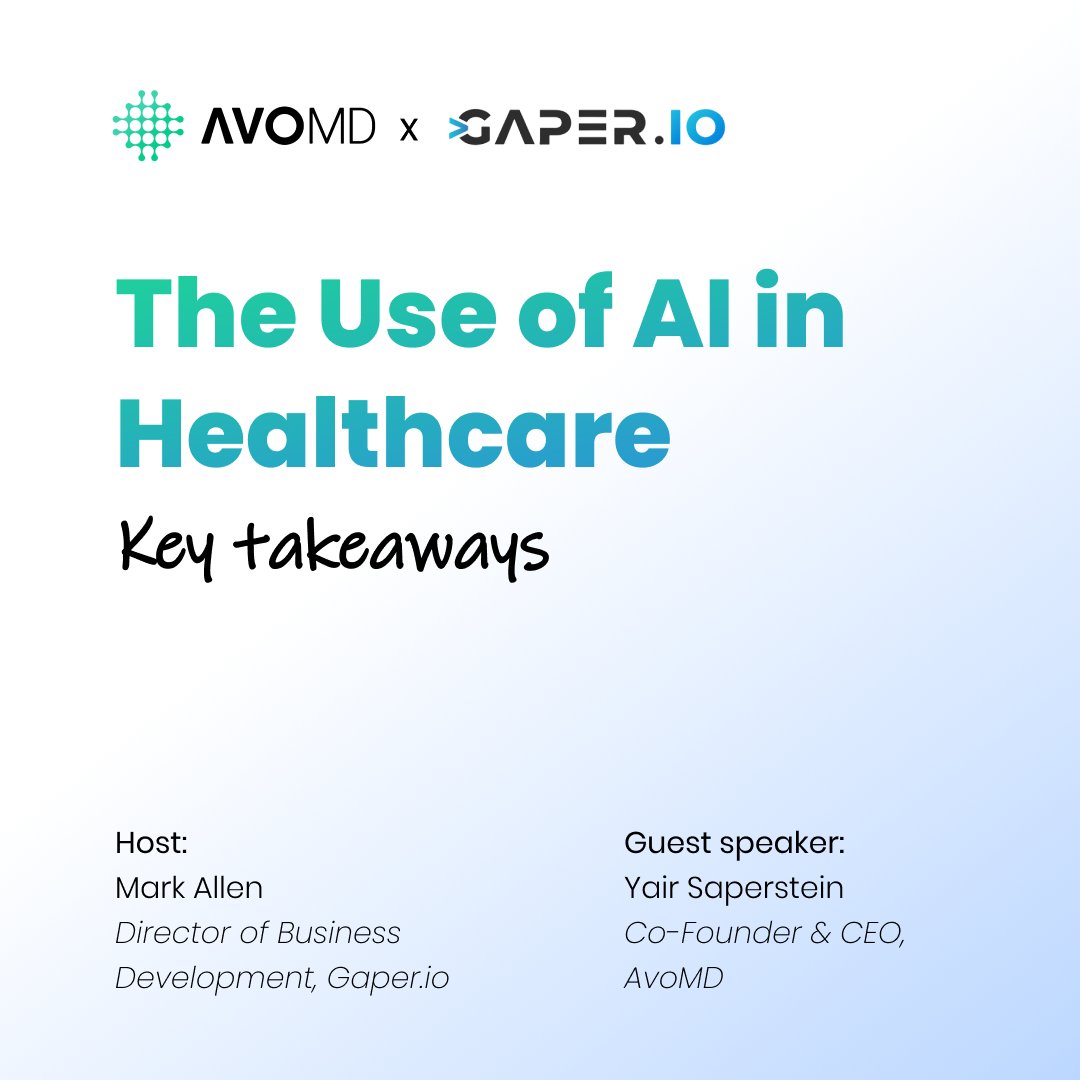 AVOMD x GAPER.IO

The Use of AI in Healthcare

Key takeaways

Host:
Mark Allen
Director of Business Development, Gaper.io

Guest speaker:
Yair Saperstein
Co-Founder & CEO, AvoMD